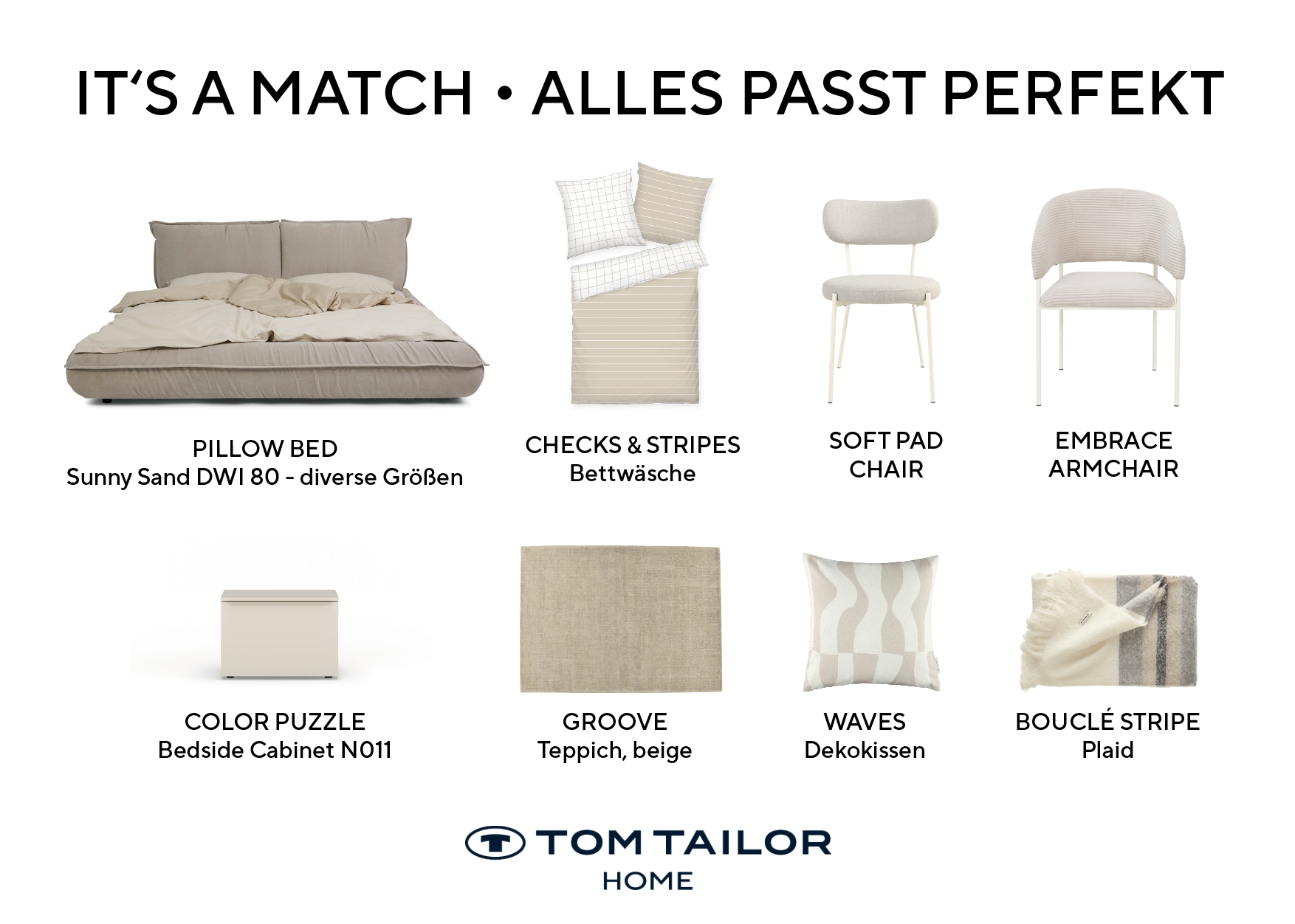 IT'S A MATCH • ALLES PASST PERFEKT

PILLOW BED
Sunny Sand DWI 80 - diverse Größen

CHECKS & STRIPES
Bettwäsche

SOFT PAD
CHAIR

EMBRACE
ARMCHAIR

COLOR PUZZLE
Bedside Cabinet N011

GROOVE
Teppich, beige

WAVES
Dekokissen

BOUCLÉ STRIPE
Plaid

TOM TAILOR
HOME